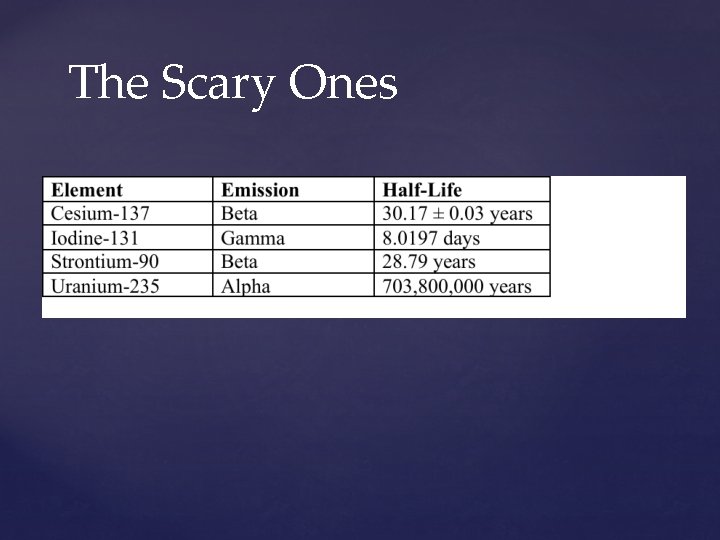 The Scary Ones

| Element | Emission | Half-Life |
|---|---|---|
| Cesium-137 | Beta | 30.17 ± 0.03 years |
| Iodine-131 | Gamma | 8.0197 days |
| Strontium-90 | Beta | 28.79 years |
| Uranium-235 | Alpha | 703,800,000 years |